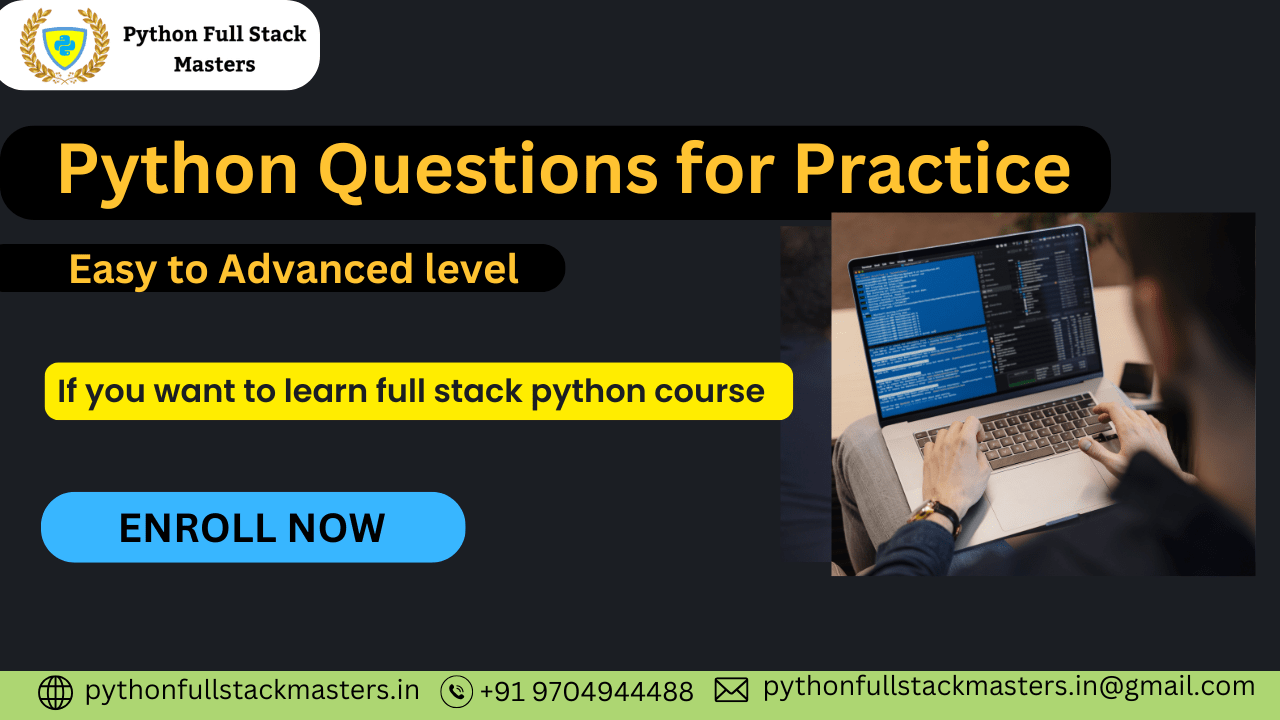 Python Full Stack Masters

Python Questions for Practice

Easy to Advanced level

If you want to learn full stack python course

ENROLL NOW

pythonfullstackmasters.in +91 9704944488 pythonfullstackmasters.in@gmail.com